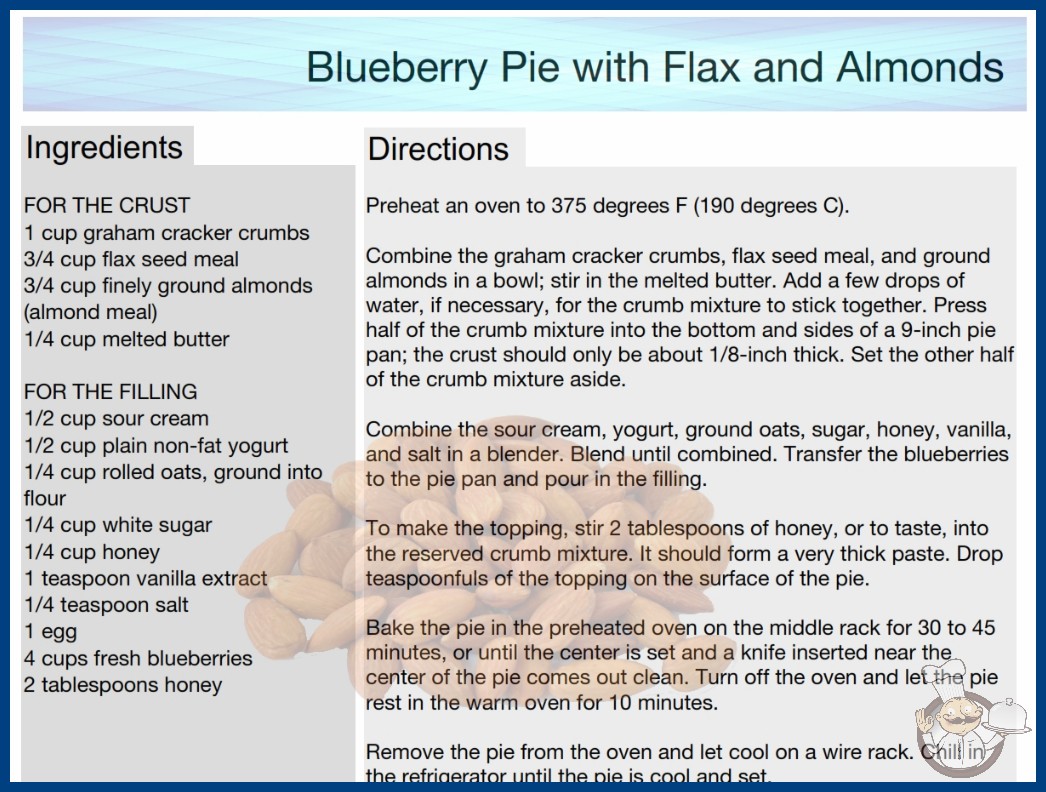 Blueberry Pie with Flax and Almonds

Ingredients

FOR THE CRUST
1 cup graham cracker crumbs
3/4 cup flax seed meal
3/4 cup finely ground almonds (almond meal)
1/4 cup melted butter

FOR THE FILLING
1/2 cup sour cream
1/2 cup plain non-fat yogurt
1/4 cup rolled oats, ground into flour
1/4 cup white sugar
1/4 cup honey
1 teaspoon vanilla extract
1/4 teaspoon salt
1 egg
4 cups fresh blueberries
2 tablespoons honey

Directions

Preheat an oven to 375 degrees F (190 degrees C).

Combine the graham cracker crumbs, flax seed meal, and ground almonds in a bowl; stir in the melted butter. Add a few drops of water, if necessary, for the crumb mixture to stick together. Press half of the crumb mixture into the bottom and sides of a 9-inch pie pan; the crust should only be about 1/8-inch thick. Set the other half of the crumb mixture aside.

Combine the sour cream, yogurt, ground oats, sugar, honey, vanilla, and salt in a blender. Blend until combined. Transfer the blueberries to the pie pan and pour in the filling.

To make the topping, stir 2 tablespoons of honey, or to taste, into the reserved crumb mixture. It should form a very thick paste. Drop teaspoonfuls of the topping on the surface of the pie.

Bake the pie in the preheated oven on the middle rack for 30 to 45 minutes, or until the center is set and a knife inserted near the center of the pie comes out clean. Turn off the oven and let the pie rest in the warm oven for 10 minutes.

Remove the pie from the oven and let cool on a wire rack. Chill in the refrigerator until the pie is cool and set.